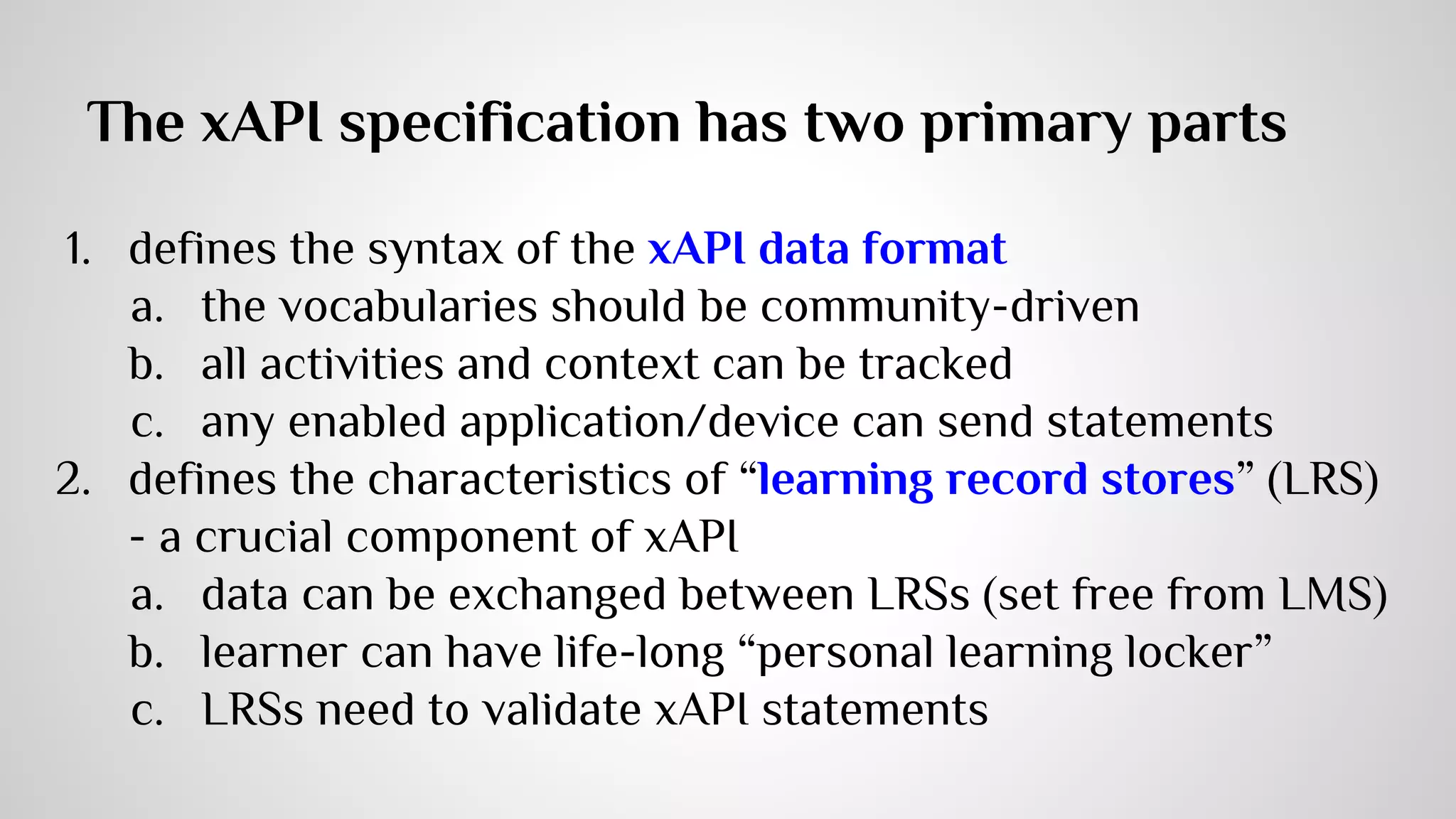 The xAPI specification has two primary parts

1. defines the syntax of the xAPI data format
a. the vocabularies should be community-driven
b. all activities and context can be tracked
c. any enabled application/device can send statements
2. defines the characteristics of “learning record stores” (LRS) - a crucial component of xAPI
a. data can be exchanged between LRSs (set free from LMS)
b. learner can have life-long “personal learning locker”
c. LRSs need to validate xAPI statements